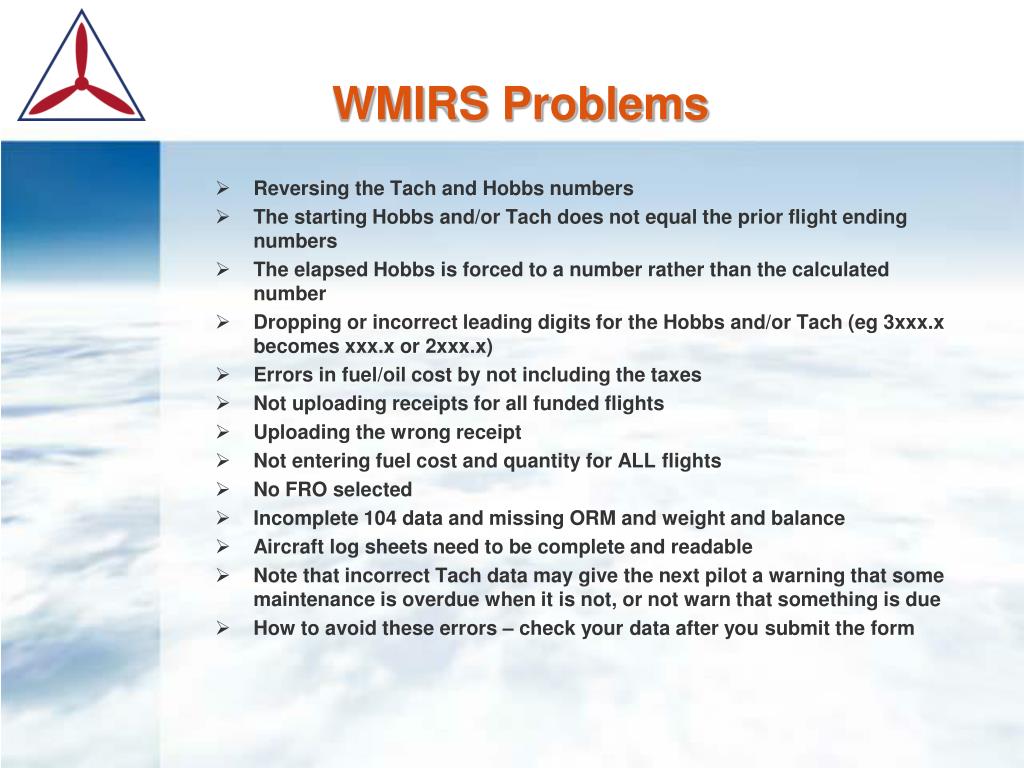 WMIRS Problems

➢ Reversing the Tach and Hobbs numbers
➢ The starting Hobbs and/or Tach does not equal the prior flight ending numbers
➢ The elapsed Hobbs is forced to a number rather than the calculated number
➢ Dropping or incorrect leading digits for the Hobbs and/or Tach (eg 3xxx.x becomes xxx.x or 2xxx.x)
➢ Errors in fuel/oil cost by not including the taxes
➢ Not uploading receipts for all funded flights
➢ Uploading the wrong receipt
➢ Not entering fuel cost and quantity for ALL flights
➢ No FRO selected
➢ Incomplete 104 data and missing ORM and weight and balance
➢ Aircraft log sheets need to be complete and readable
➢ Note that incorrect Tach data may give the next pilot a warning that some maintenance is overdue when it is not, or not warn that something is due
➢ How to avoid these errors – check your data after you submit the form